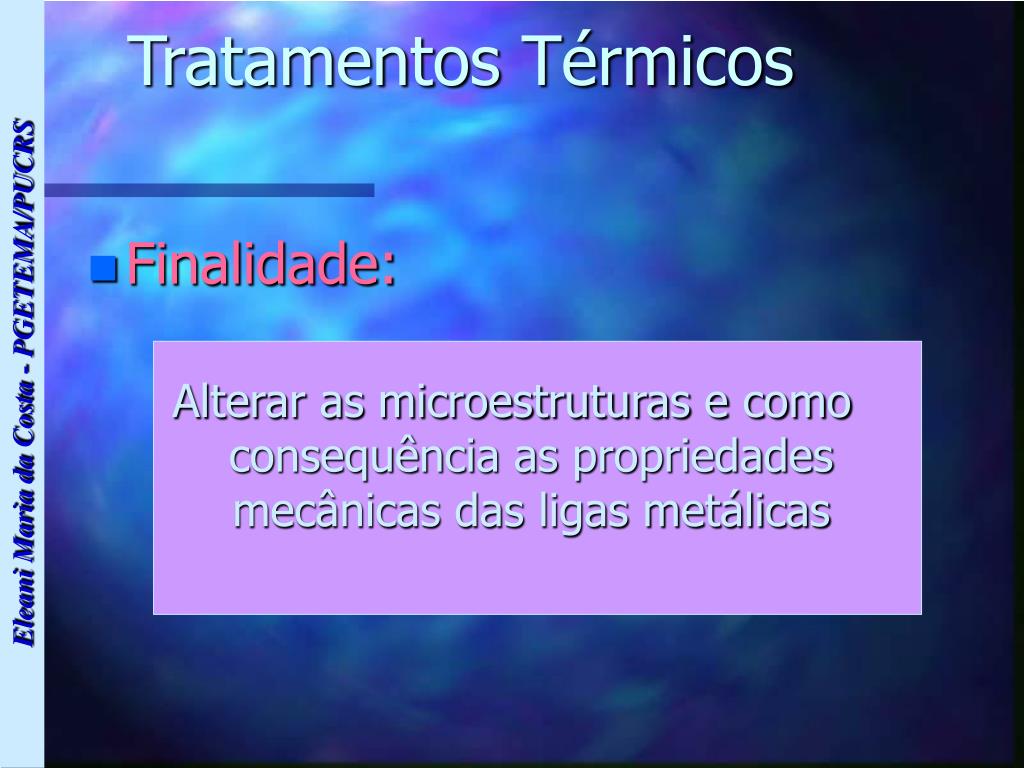 Eleani Maria da Costa - PGETEMA/PUCRS

Tratamentos Térmicos

Finalidade:

Alterar as microestruturas e como consequência as propriedades mecânicas das ligas metálicas